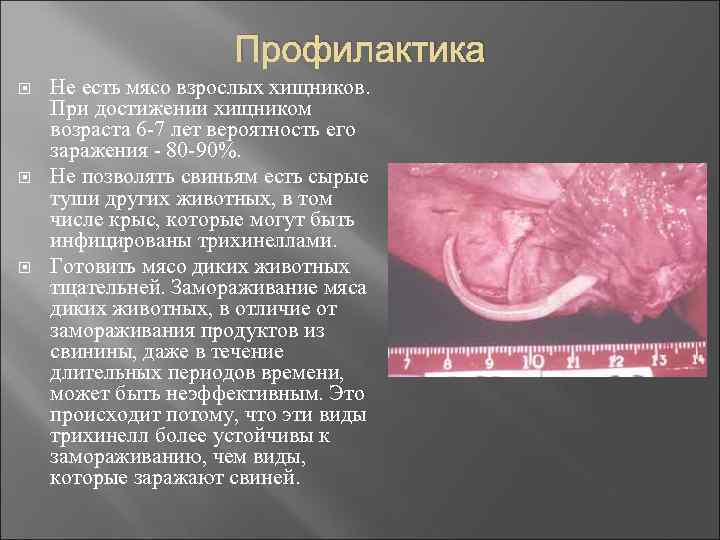 Профилактика

Не есть мясо взрослых хищников. При достижении хищником возраста 6-7 лет вероятность его заражения - 80-90%.

Не позволять свиньям есть сырые туши других животных, в том числе крыс, которые могут быть инфицированы трихинеллами.

Готовить мясо диких животных тщательней. Замораживание мяса диких животных, в отличие от замораживания продуктов из свинины, даже в течение длительных периодов времени, может быть неэффективным. Это происходит потому, что эти виды трихинелл более устойчивы к замораживанию, чем виды, которые заражают свиней.

7 8 9 10 11 12 13 14